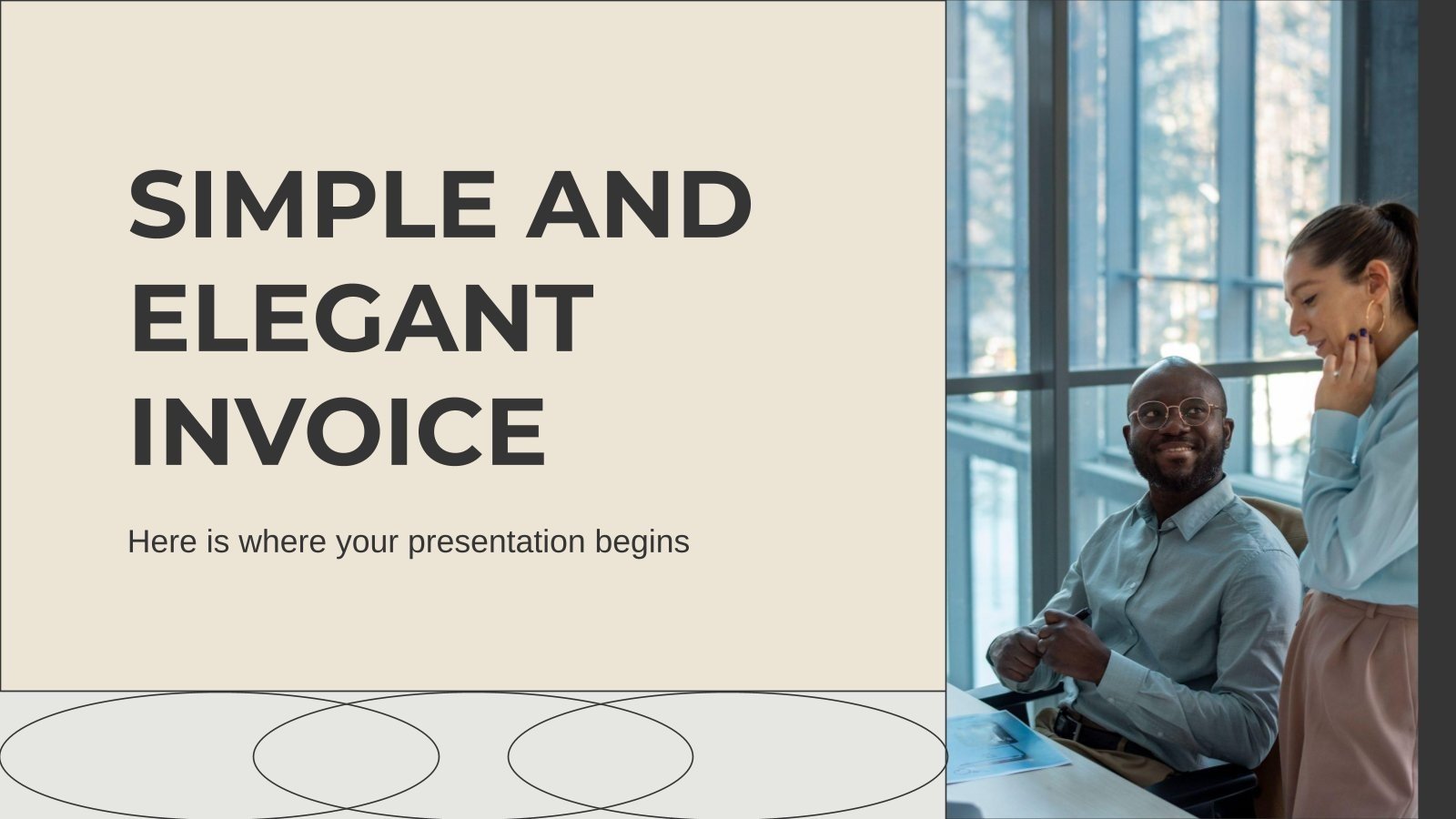 SIMPLE AND ELEGANT INVOICE

Here is where your presentation begins